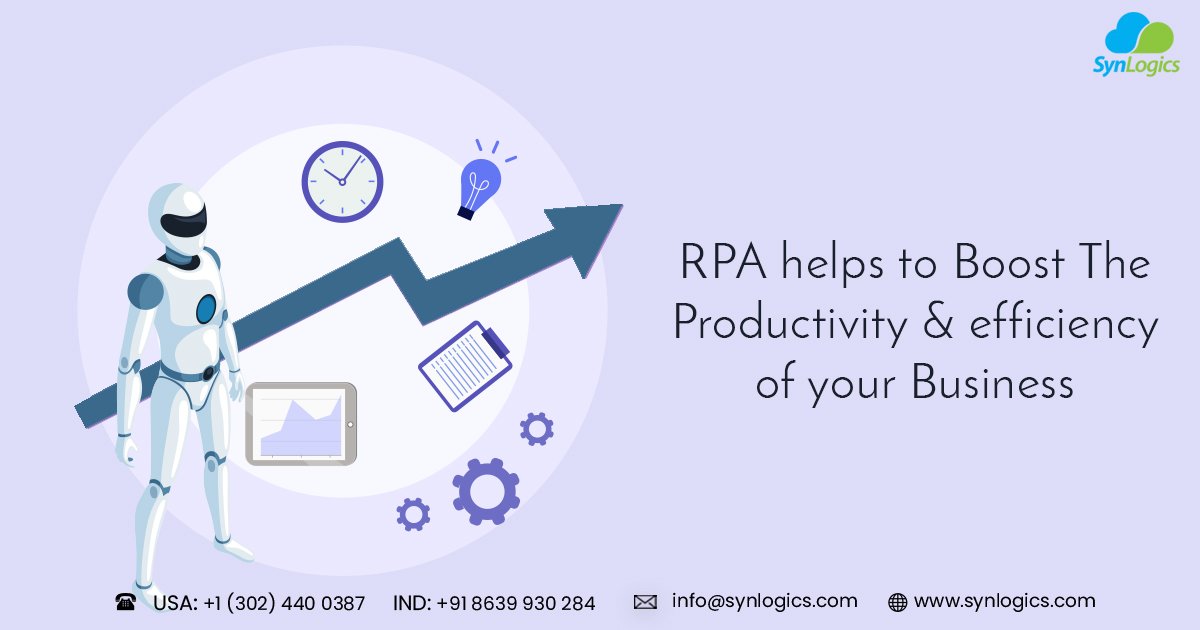 SynLogics

RPA helps to Boost The Productivity & efficiency of your Business

USA: +1 (302) 440 0387 IND: +91 8639 930 284 info@synlogics.com www.synlogics.com